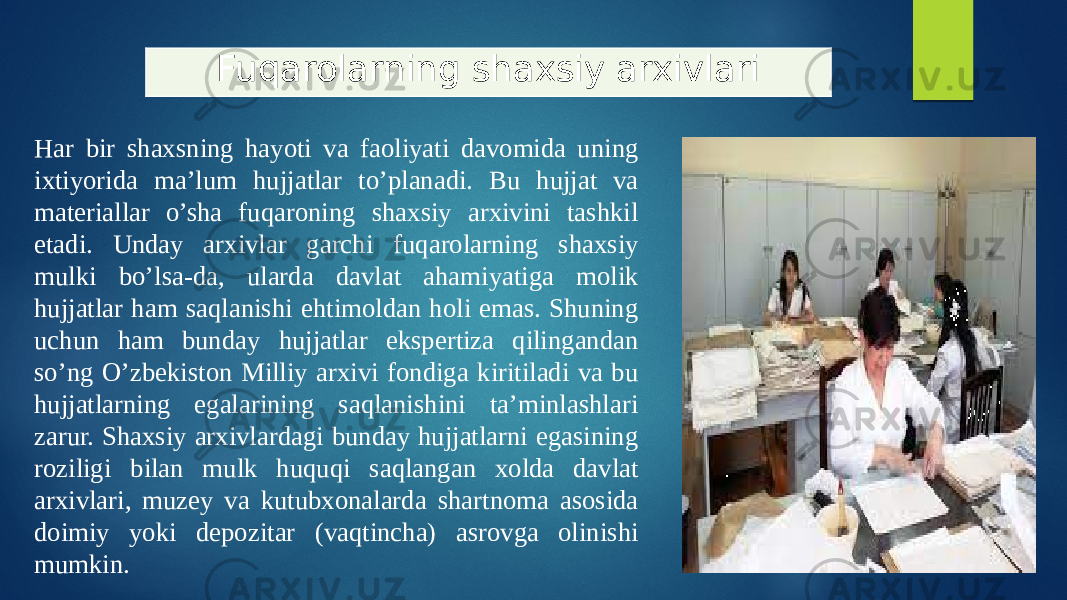 Fuqarolarning shaxsiy arxivlari

Har bir shaxsning hayoti va faoliyati davomida uning ixtiyorida ma’lum hujjatlar to’planadi. Bu hujjat va materiallar o’sha fuqaroning shaxsiy arxivini tashkil etadi. Unday arxivlar garchi fuqarolarning shaxsiy mulki bo’lsa-da, ularda davlat ahamiyatiga molik hujjatlar ham saqlanishi ehtimoldan holi emas. Shuning uchun ham bunday hujjatlar ekspertiza qilingandan so’ng O’zbekiston Milliy arxivi fondiga kiritiladi va bu hujjatlarning egalarining saqlanishini ta’minlashlari zarur. Shaxsiy arxivlardagi bunday hujjatlarni egasining roziligi bilan mulk huquqi saqlangan xolda davlat arxivlari, muzey va kutubxonalarda shartnoma asosida doimiy yoki depozitar (vaqtincha) asrovga olinishi mumkin.

ARXIV.UZ